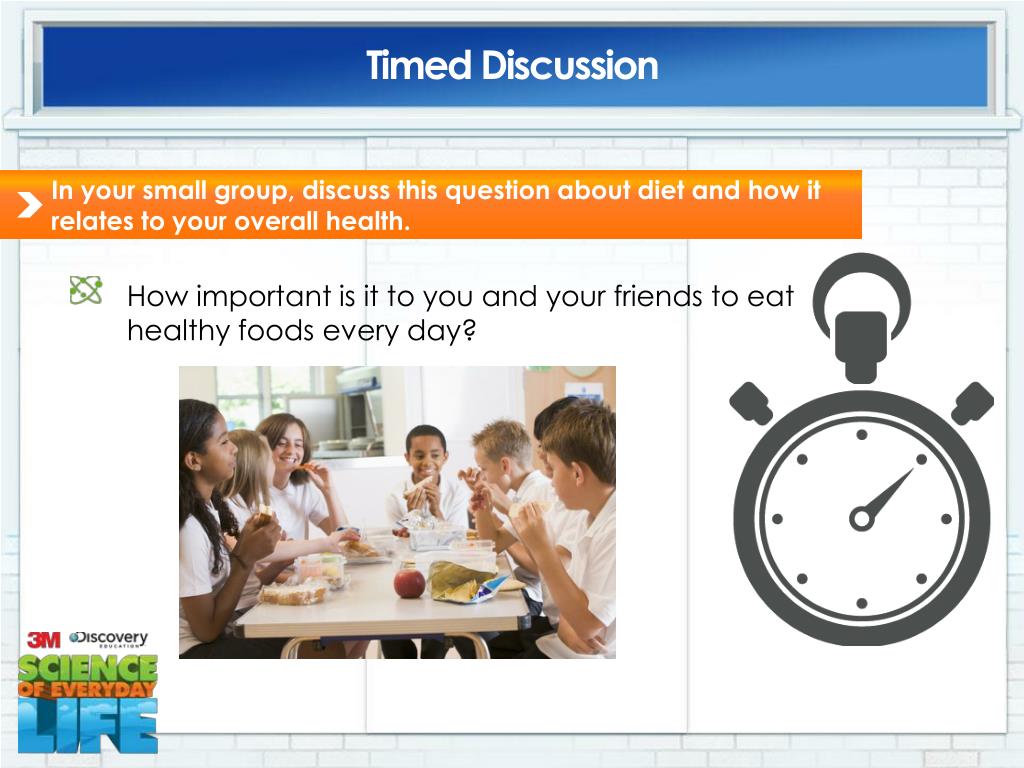 Timed Discussion

In your small group, discuss this question about diet and how it relates to your overall health.

How important is it to you and your friends to eat healthy foods every day?

3M Discovery EDUCATION
SCIENCE OF EVERYDAY LIFE